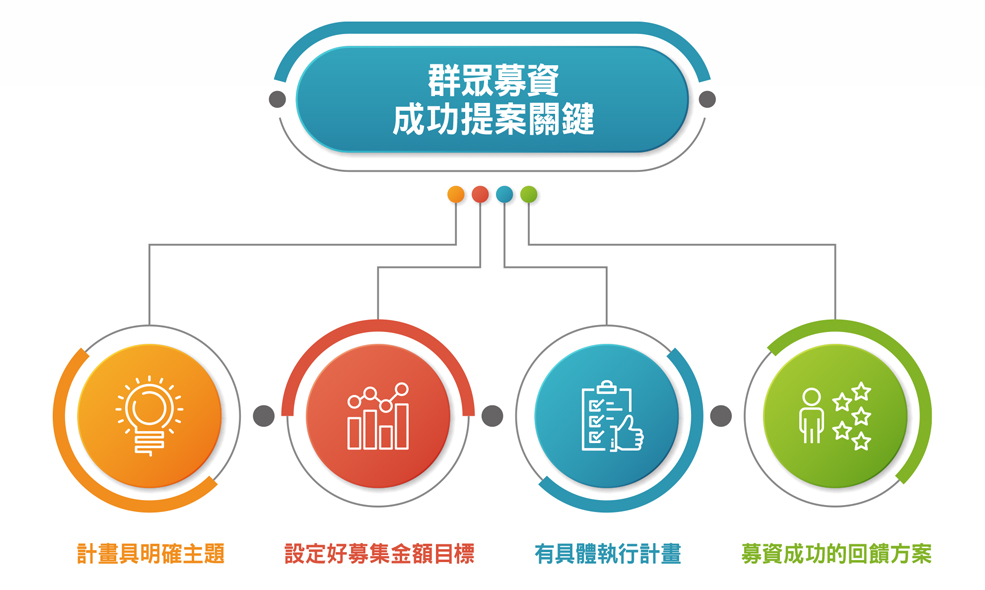 群眾募資
成功提案關鍵

計畫具明確主題

設定好募集金額目標

有具體執行計畫

募資成功的回饋方案